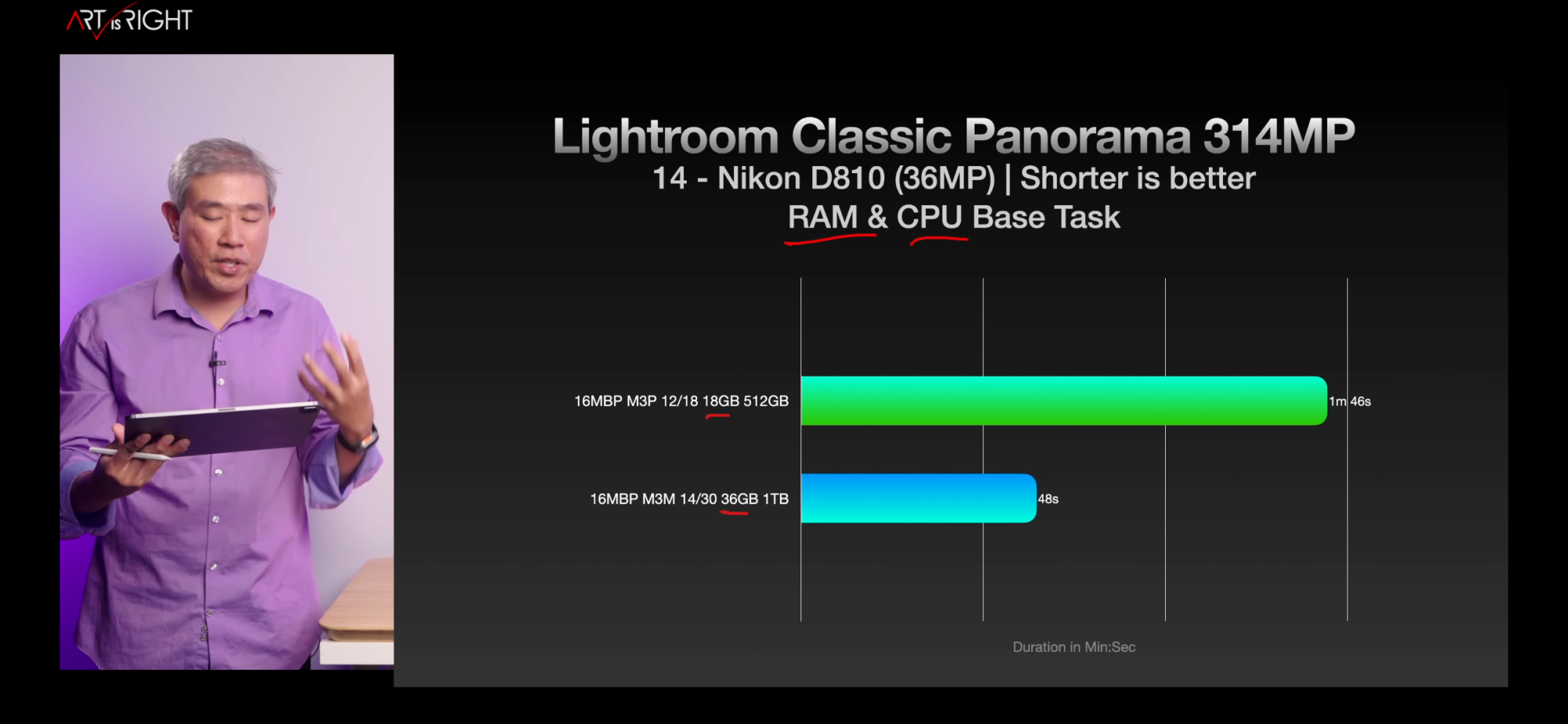 ART IS RIGHT

Lightroom Classic Panorama 314MP
14 - Nikon D810 (36MP) | Shorter is better
RAM & CPU Base Task

16MBP M3P 12/18 18GB 512GB
1m 46s

16MBP M3M 14/30 36GB 1TB
48s

Duration in Min:Sec